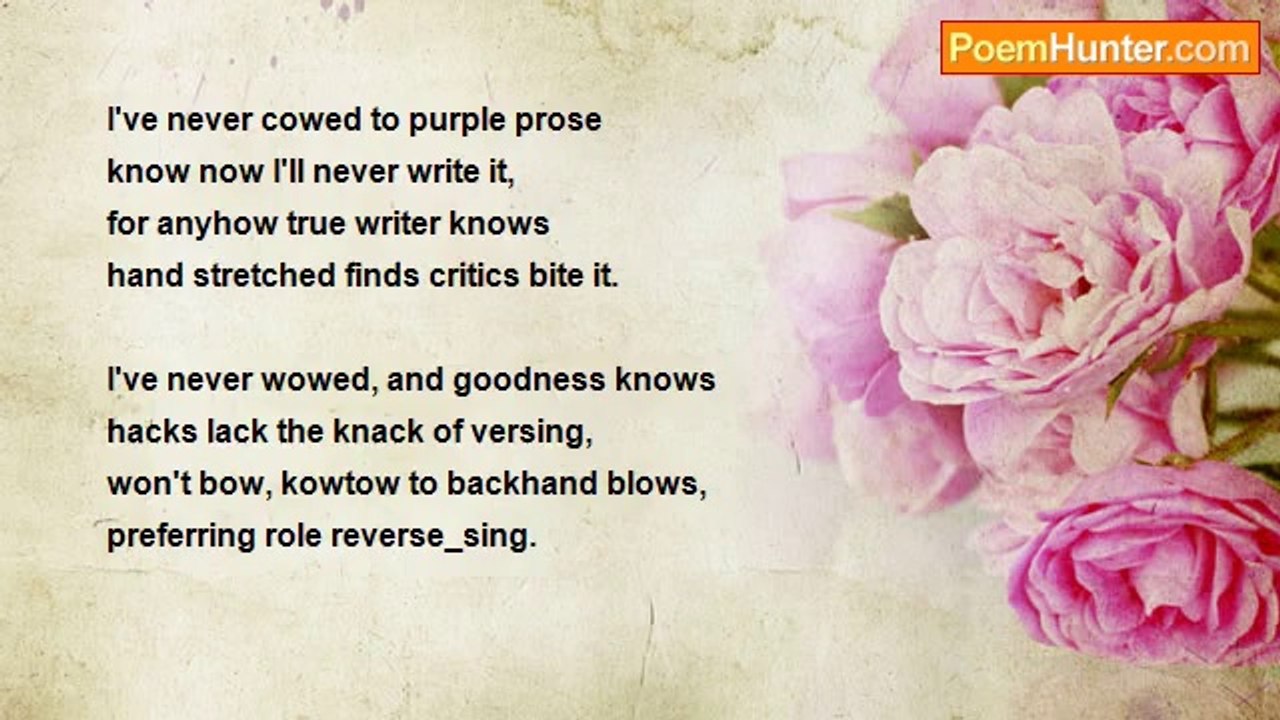 PoemHunter.com

I've never cowed to purple prose
know now I'll never write it,
for anyhow true writer knows
hand stretched finds critics bite it.

I've never wowed, and goodness knows
hacks lack the knack of versing,
won't bow, kowtow to backhand blows,
preferring role reverse_sing.